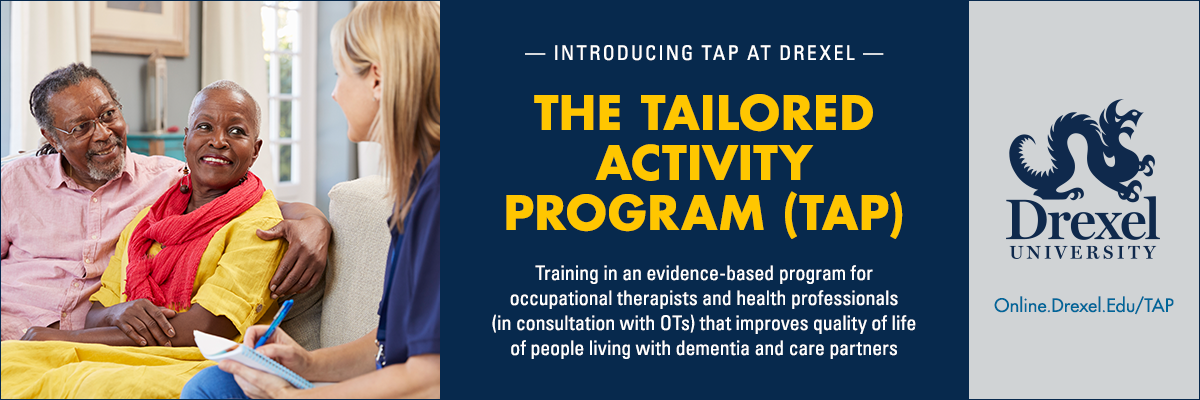 — INTRODUCING TAP AT DREXEL —

THE TAILORED ACTIVITY PROGRAM (TAP)

Training in an evidence-based program for occupational therapists and health professionals (in consultation with OTs) that improves quality of life of people living with dementia and care partners

Drexel UNIVERSITY

Online.Drexel.Edu/TAP